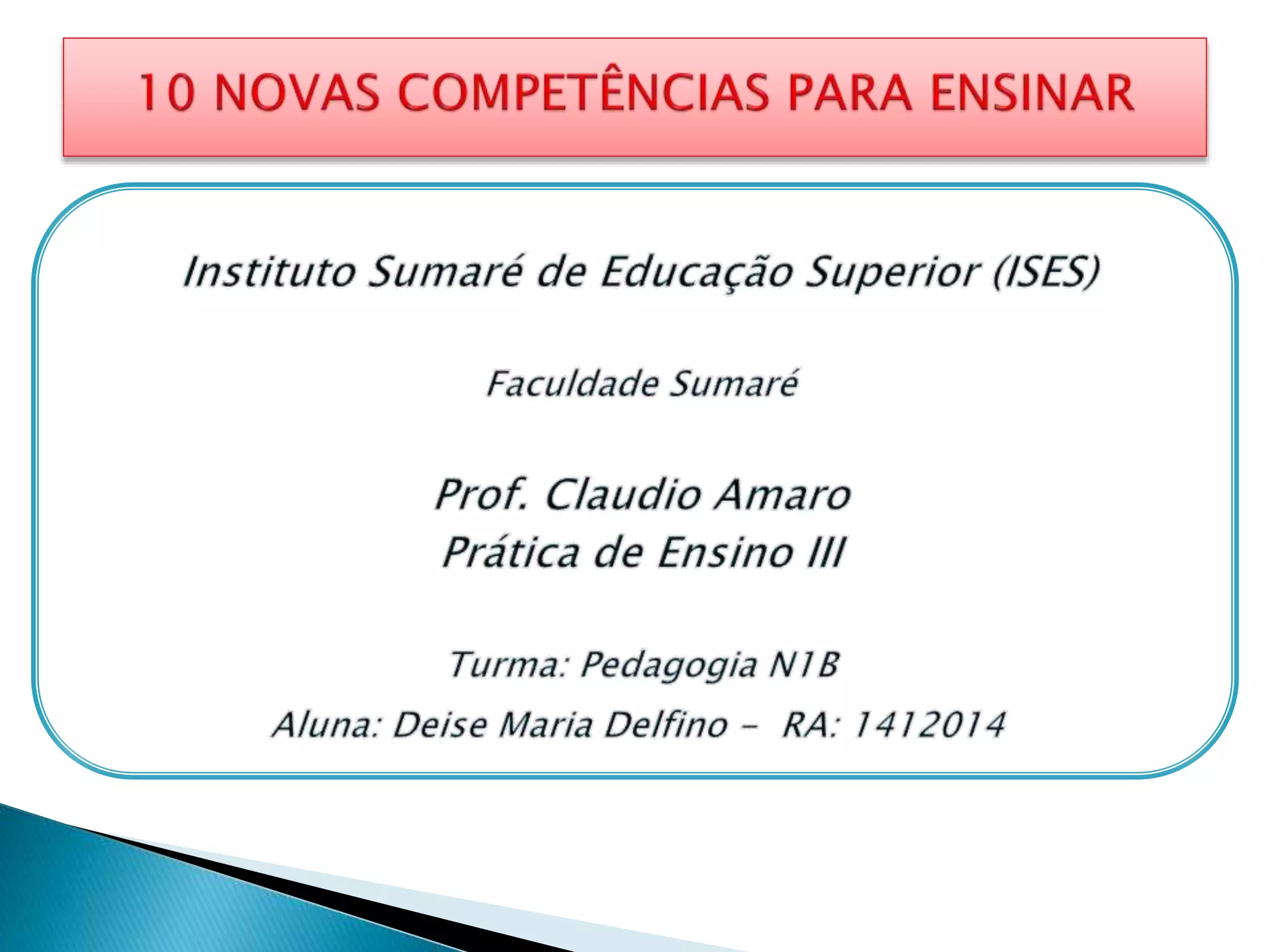 10 NOVAS COMPETÊNCIAS PARA ENSINAR

Instituto Sumaré de Educação Superior (ISES)

Faculdade Sumaré

Prof. Claudio Amaro
Prática de Ensino III

Turma: Pedagogia N1B

Aluna: Deise Maria Delfino – RA: 1412014